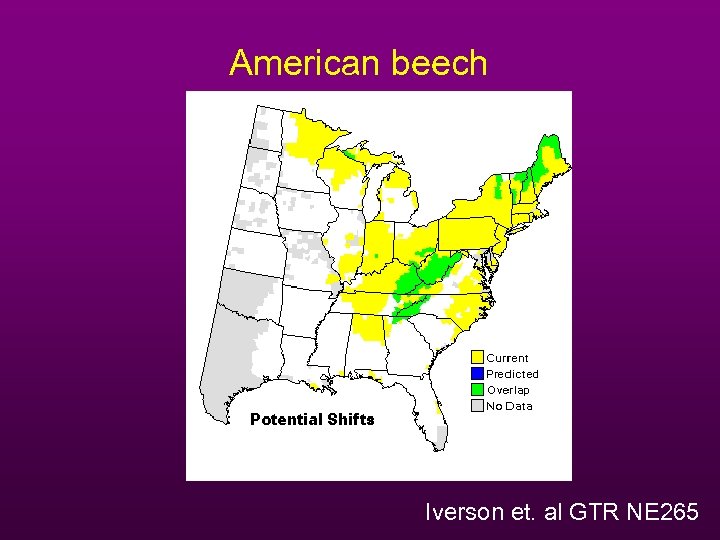 American beech

Current
Predicted
Overlap
No Data

Potential Shifts

Iverson et. al GTR NE265